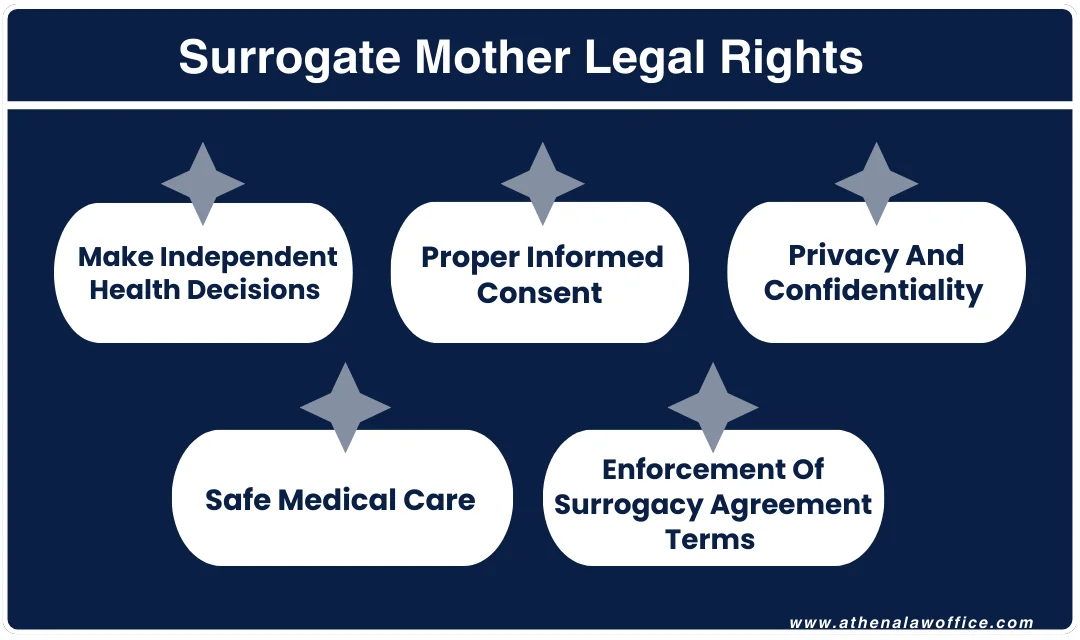 Surrogate Mother Legal Rights

Make Independent Health Decisions

Proper Informed Consent

Privacy And Confidentiality

Safe Medical Care

Enforcement Of Surrogacy Agreement Terms

www.athenalawoffice.com